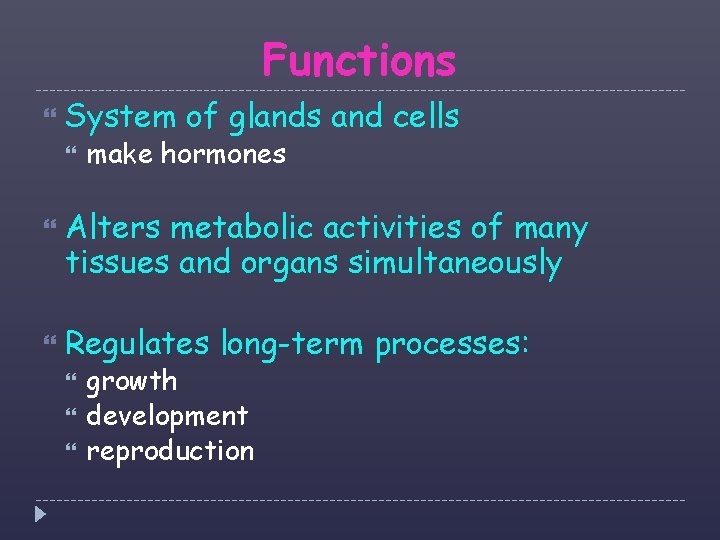 Functions

System of glands and cells
make hormones

Alters metabolic activities of many tissues and organs simultaneously

Regulates long-term processes:
growth
development
reproduction